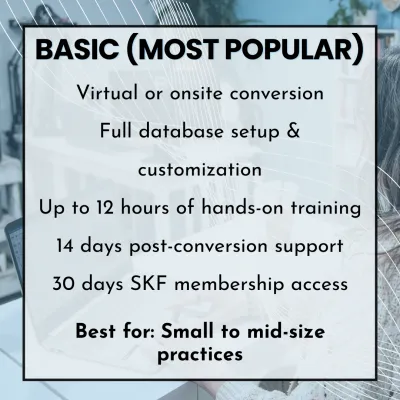 BASIC (MOST POPULAR)

Virtual or onsite conversion

Full database setup & customization

Up to 12 hours of hands-on training

14 days post-conversion support

30 days SKF membership access

Best for: Small to mid-size practices